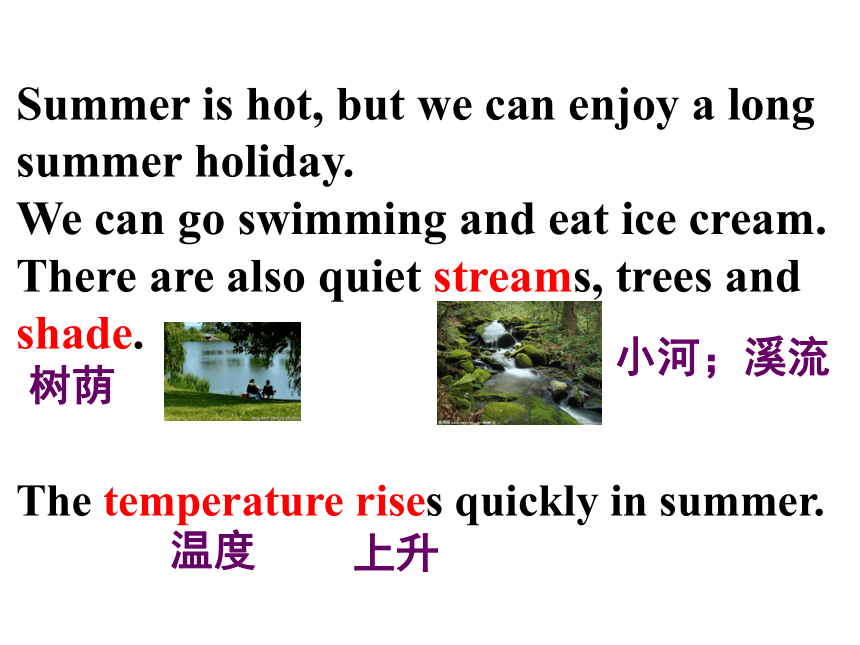 Summer is hot, but we can enjoy a long summer holiday.
We can go swimming and eat ice cream.
There are also quiet streams, trees and shade.

树荫

小河；溪流

The temperature rises quickly in summer.

温度

上升